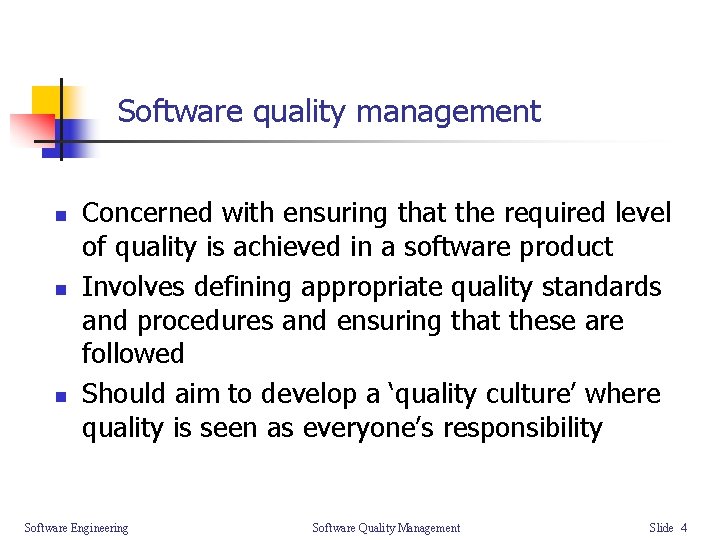 Software quality management

- Concerned with ensuring that the required level of quality is achieved in a software product
- Involves defining appropriate quality standards and procedures and ensuring that these are followed
- Should aim to develop a ‘quality culture’ where quality is seen as everyone’s responsibility

Software Engineering

Software Quality Management

Slide 4